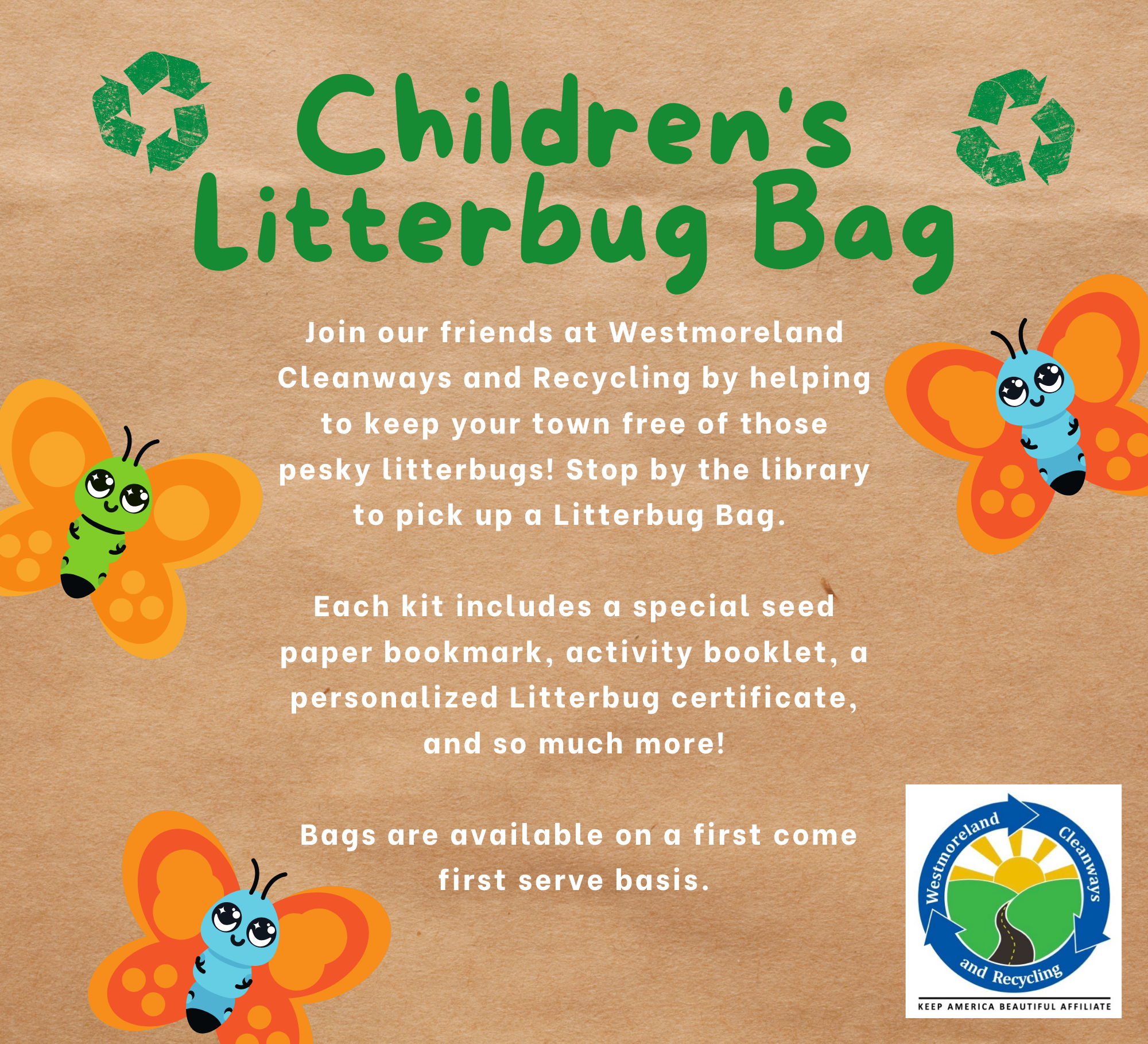 Children's Litterbug Bag

Join our friends at Westmoreland Cleanways and Recycling by helping to keep your town free of those pesky litterbugs! Stop by the library to pick up a Litterbug Bag.

Each kit includes a special seed paper bookmark, activity booklet, a personalized Litterbug certificate, and so much more!

Bags are available on a first come first serve basis.

Westmoreland Cleanways and Recycling
KEEP AMERICA BEAUTIFUL AFFILIATE